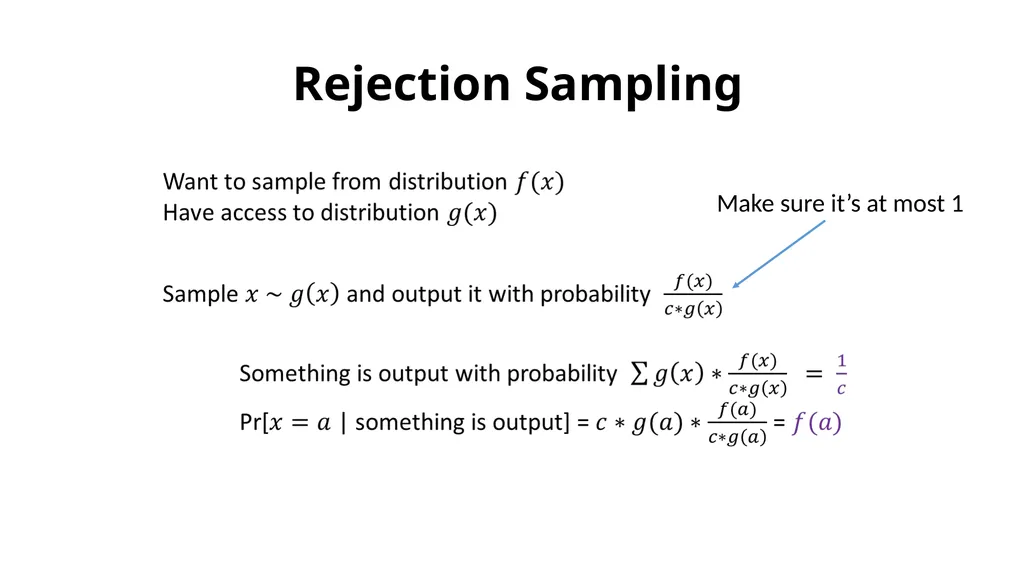 Rejection Sampling

Want to sample from distribution $f(x)$
Have access to distribution $g(x)$

Make sure it's at most 1

Sample $x \sim g(x)$ and output it with probability $\frac{f(x)}{c*g(x)}$

Something is output with probability $\sum g(x) * \frac{f(x)}{c*g(x)} = \frac{1}{c}$

Pr[$x = a$ | something is output] = $c * g(a) * \frac{f(a)}{c*g(a)}$ = $f(a)$